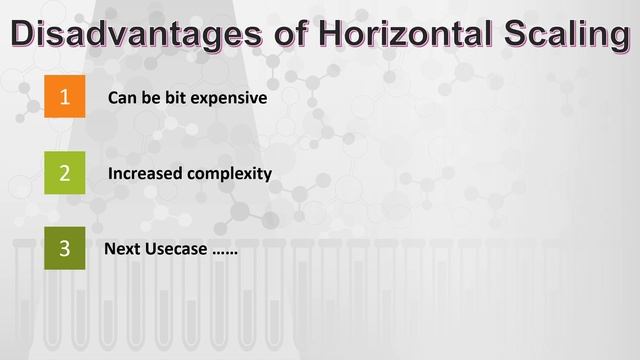 Disadvantages of Horizontal Scaling

1 Can be bit expensive

2 Increased complexity

3 Next Usecase ……